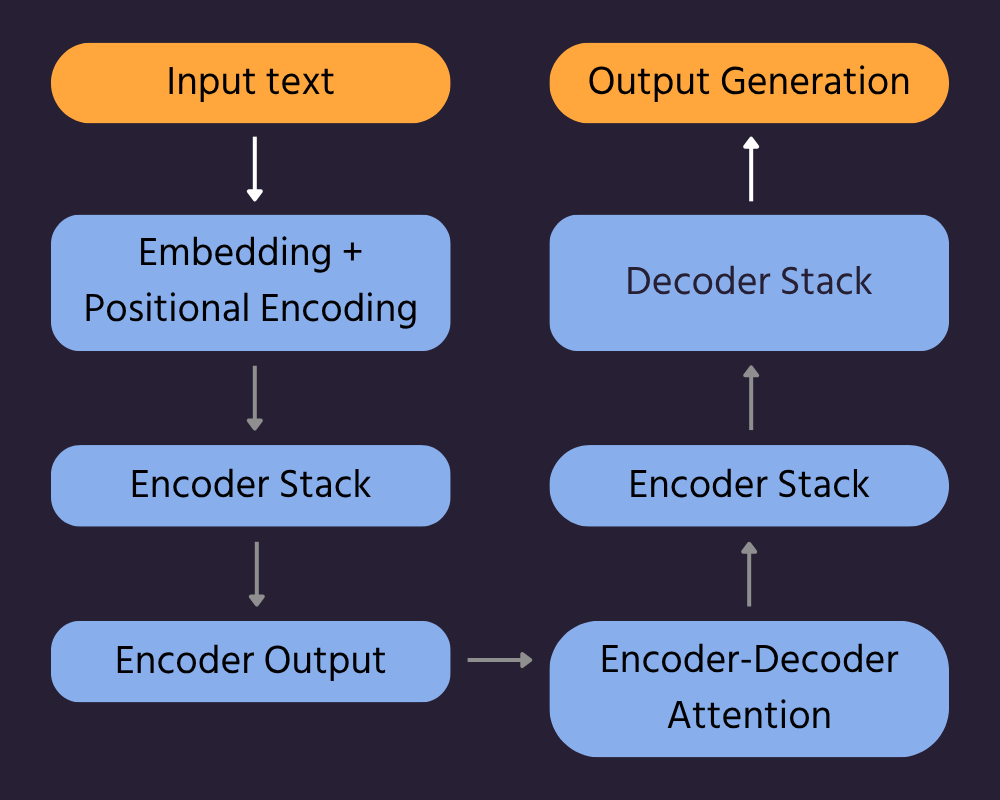 Input text

Embedding + Positional Encoding

Encoder Stack

Encoder Output

Encoder-Decoder Attention

Encoder Stack

Decoder Stack

Output Generation